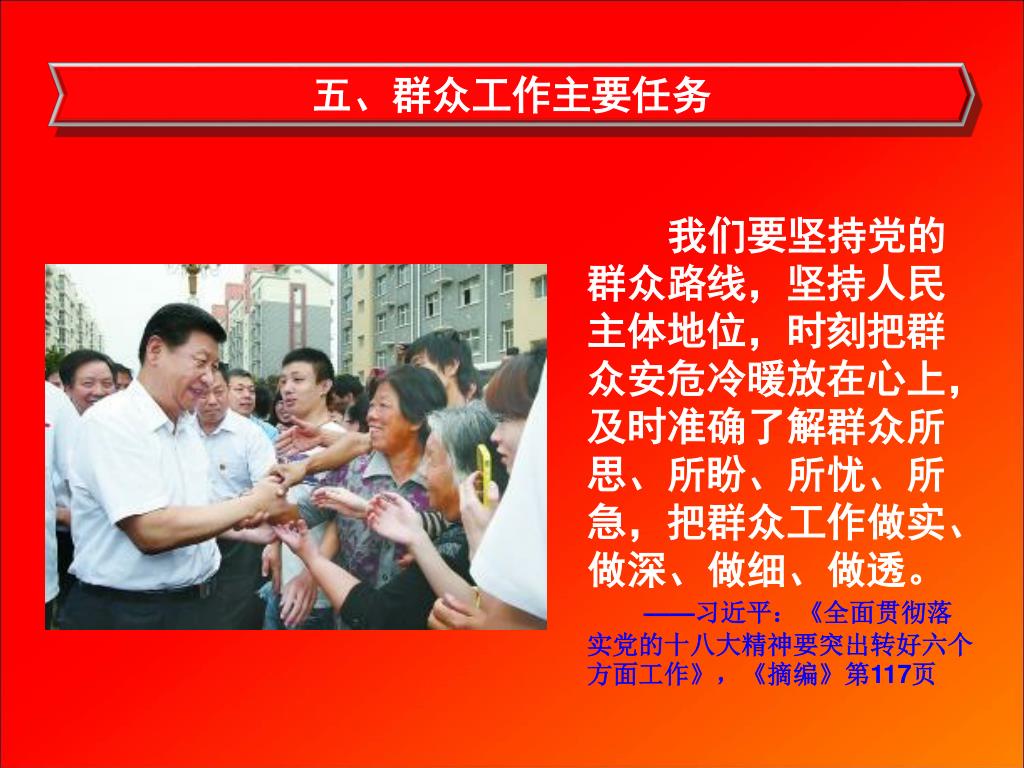 五、群众工作主要任务

我们要坚持党的群众路线，坚持人民主体地位，时刻把群众安危冷暖放在心上，及时准确了解群众所思、所盼、所忧、所急，把群众工作做实、做深、做细、做透。

——习近平：《全面贯彻落实党的十八大精神要突出转好六个方面工作》，《摘编》第117页